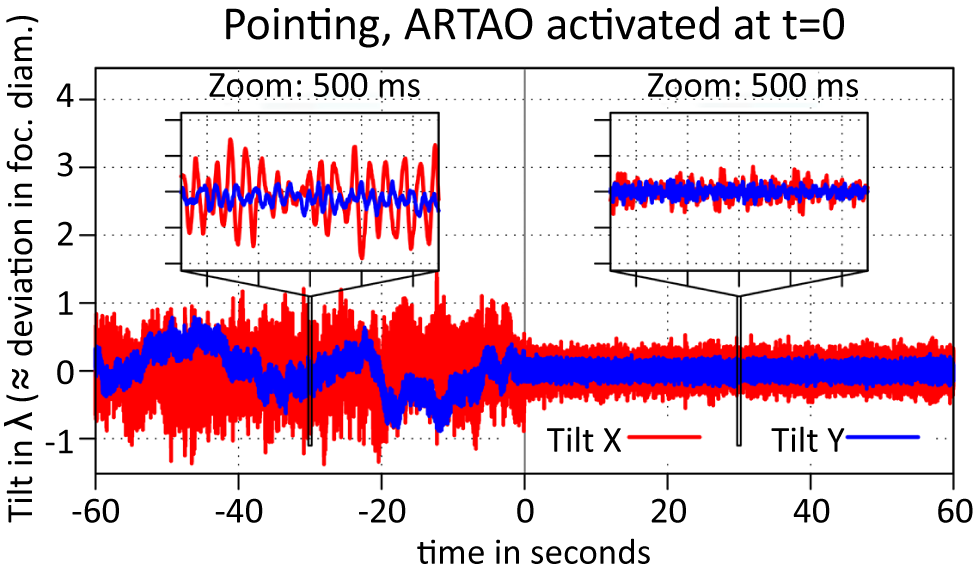 Pointing, ARTAO activated at t=0

Zoom: 500 ms

Zoom: 500 ms

Tilt in λ (≈ deviation in foc. diam.)

4
3
2
1
0
-1

Tilt X
Tilt Y

-60
-40
-20
0
20
40
60

time in seconds